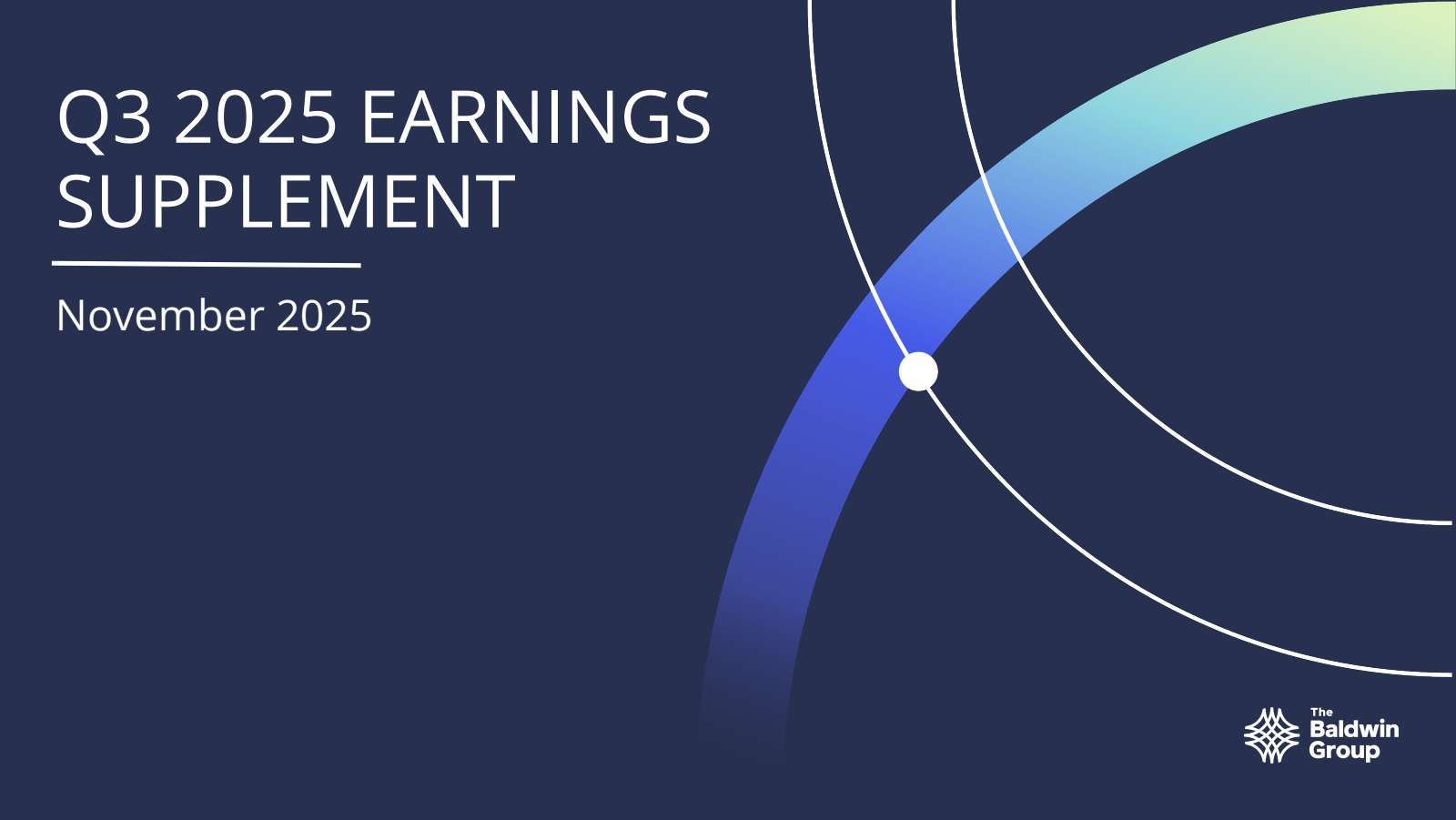 Q3 2025 EARNINGS SUPPLEMENT

November 2025

The Baldwin Group